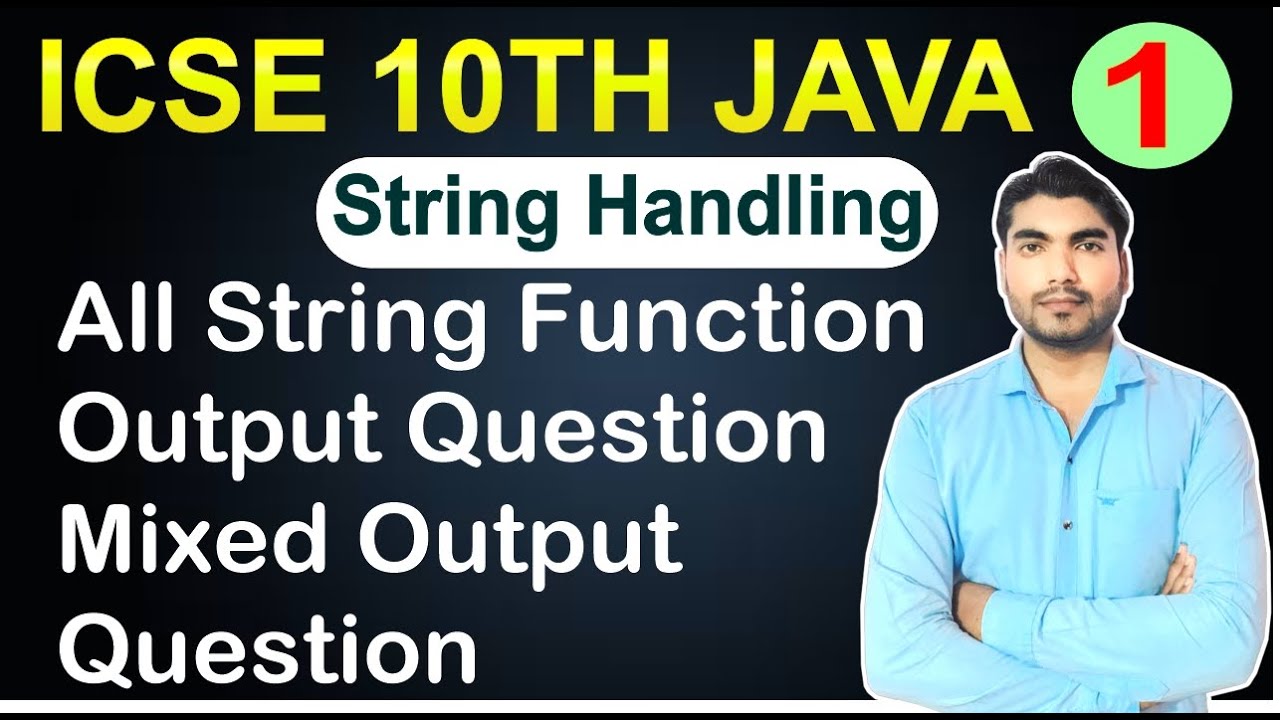 ICSE 10TH JAVA 1

String Handling

All String Function
Output Question
Mixed Output
Question